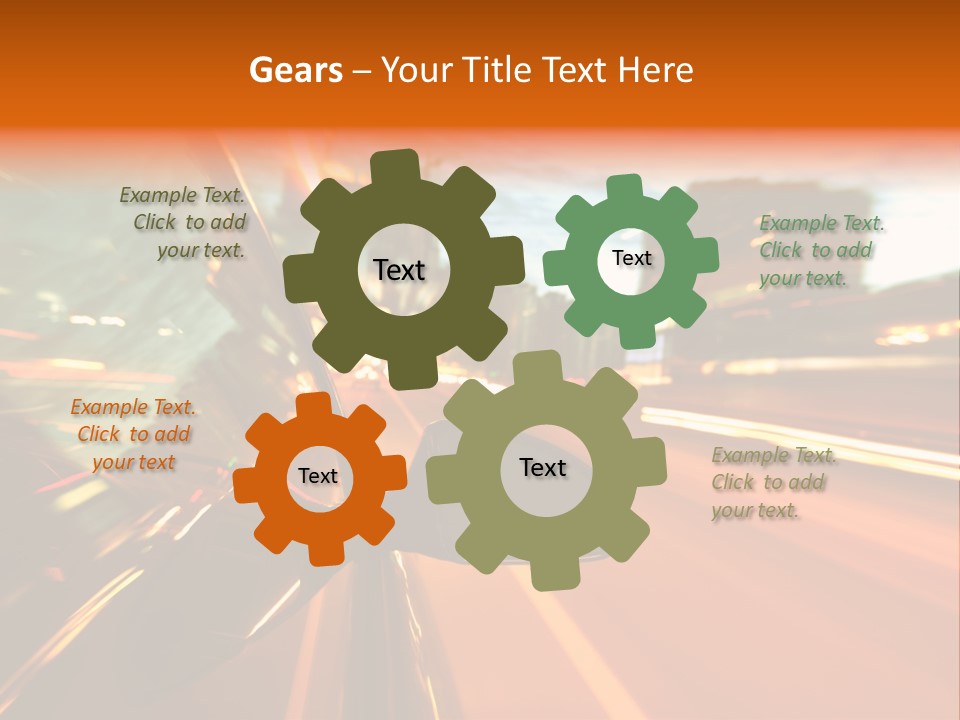 Gears – Your Title Text Here

Example Text. Click to add your text.

Text

Text

Example Text. Click to add your text.

Example Text. Click to add your text

Text

Text

Example Text. Click to add your text.